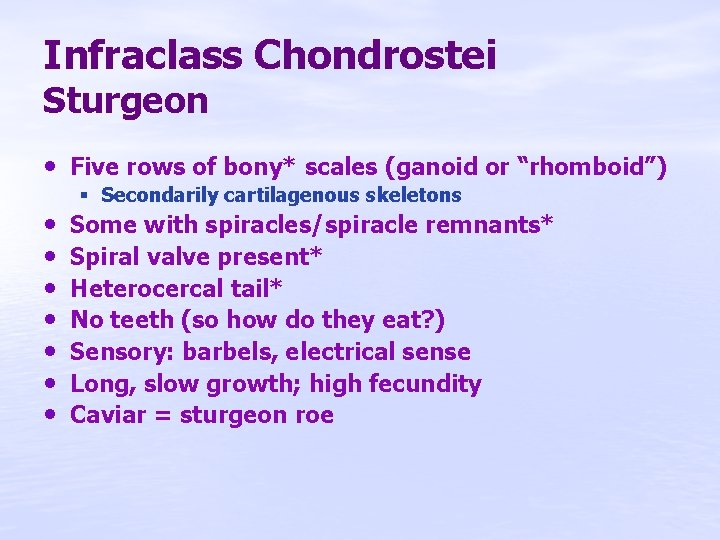 Infraclass Chondrostei
Sturgeon

• Five rows of bony* scales (ganoid or “rhomboid”)
 ▪ Secondarily cartilagenous skeletons
• Some with spiracles/spiracle remnants*
• Spiral valve present*
• Heterocercal tail*
• No teeth (so how do they eat?)
• Sensory: barbels, electrical sense
• Long, slow growth; high fecundity
• Caviar = sturgeon roe